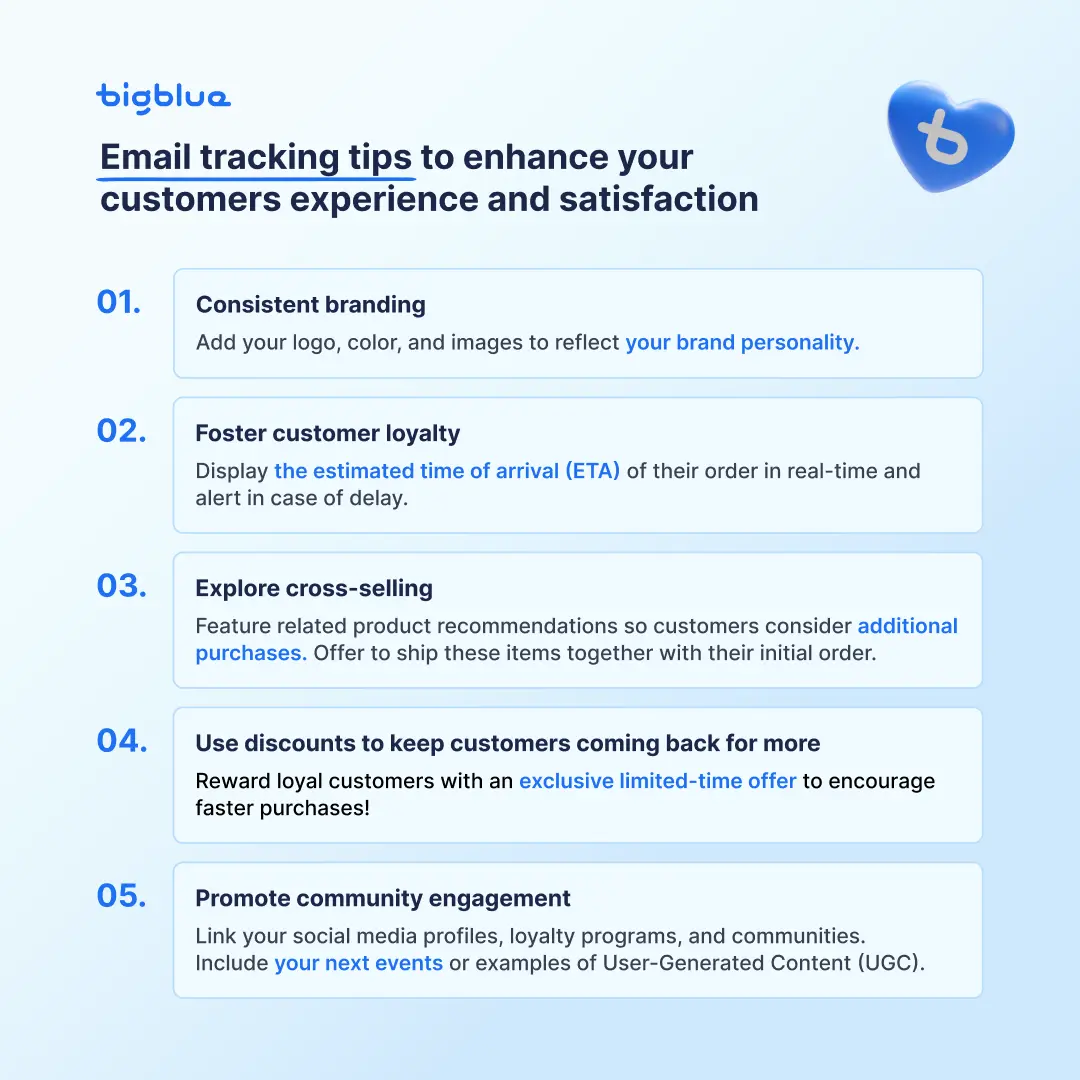 bigblue

Email tracking tips to enhance your customers experience and satisfaction

01.
Consistent branding
Add your logo, color, and images to reflect your brand personality.

02.
Foster customer loyalty
Display the estimated time of arrival (ETA) of their order in real-time and alert in case of delay.

03.
Explore cross-selling
Feature related product recommendations so customers consider additional purchases. Offer to ship these items together with their initial order.

04.
Use discounts to keep customers coming back for more
Reward loyal customers with an exclusive limited-time offer to encourage faster purchases!

05.
Promote community engagement
Link your social media profiles, loyalty programs, and communities. Include your next events or examples of User-Generated Content (UGC).